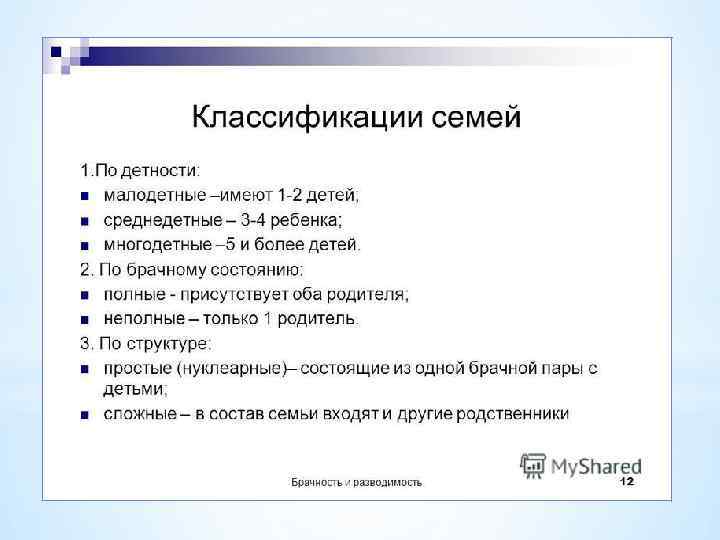 Классификации семей

1.По детности:

- малодетные –имеют 1-2 детей;
- среднедетные – 3-4 ребенка;
- многодетные –5 и более детей.

2. По брачному состоянию:

- полные - присутствует оба родителя;
- неполные – только 1 родитель.

3. По структуре:

- простые (нуклеарные)– состоящие из одной брачной пары с детьми;
- сложные – в состав семьи входят и другие родственники

MyShared

Брачность и разводимость

12